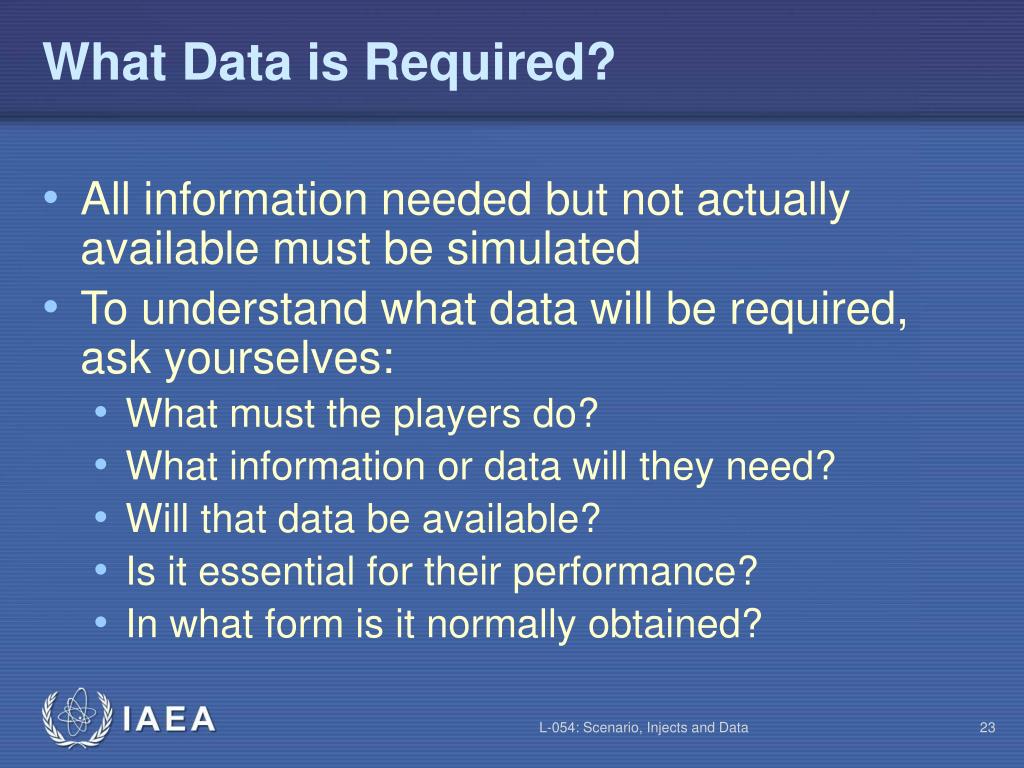 What Data is Required?

• All information needed but not actually available must be simulated
• To understand what data will be required, ask yourselves:
• What must the players do?
• What information or data will they need?
• Will that data be available?
• Is it essential for their performance?
• In what form is it normally obtained?

IAEA

L-054: Scenario, Injects and Data

23